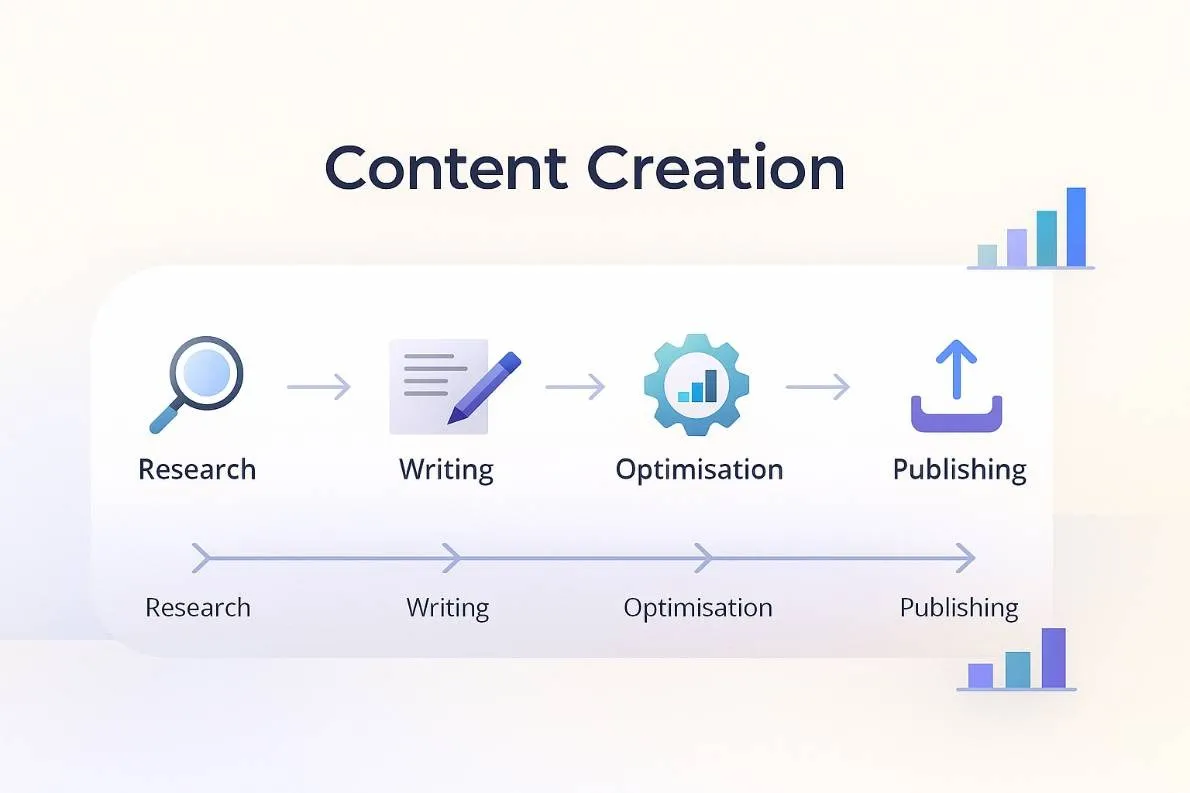 Content Creation

Research Writing Optimisation Publishing

Research Writing Optimisation Publishing